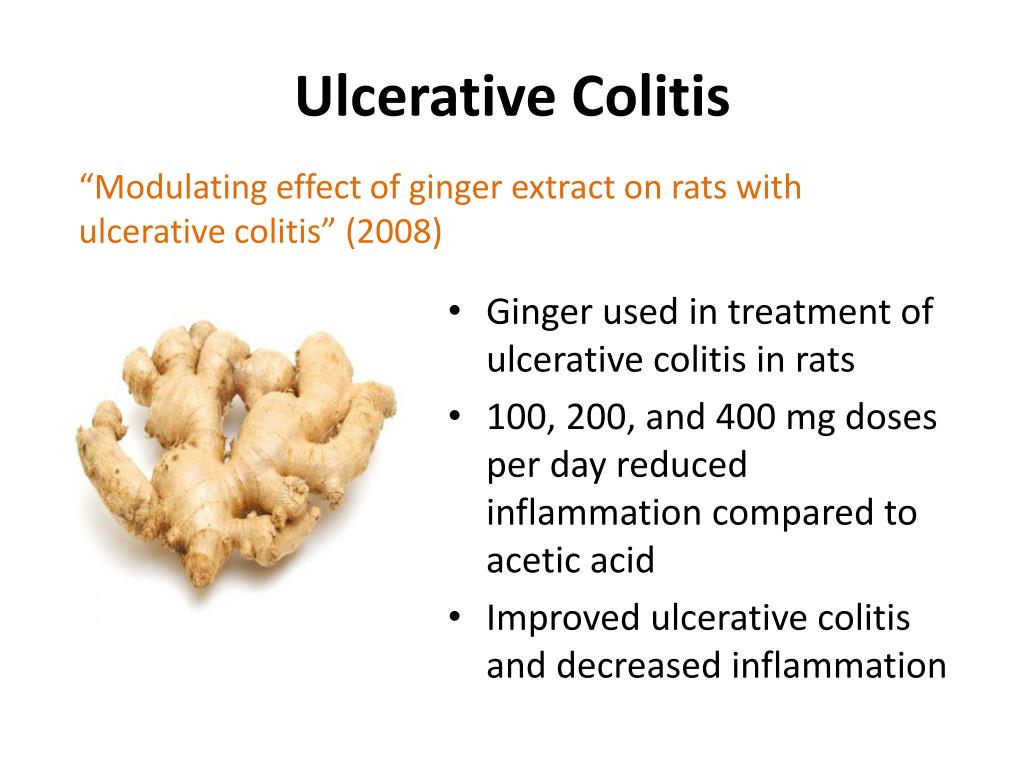 Ulcerative Colitis

“Modulating effect of ginger extract on rats with ulcerative colitis” (2008)

• Ginger used in treatment of ulcerative colitis in rats
• 100, 200, and 400 mg doses per day reduced inflammation compared to acetic acid
• Improved ulcerative colitis and decreased inflammation